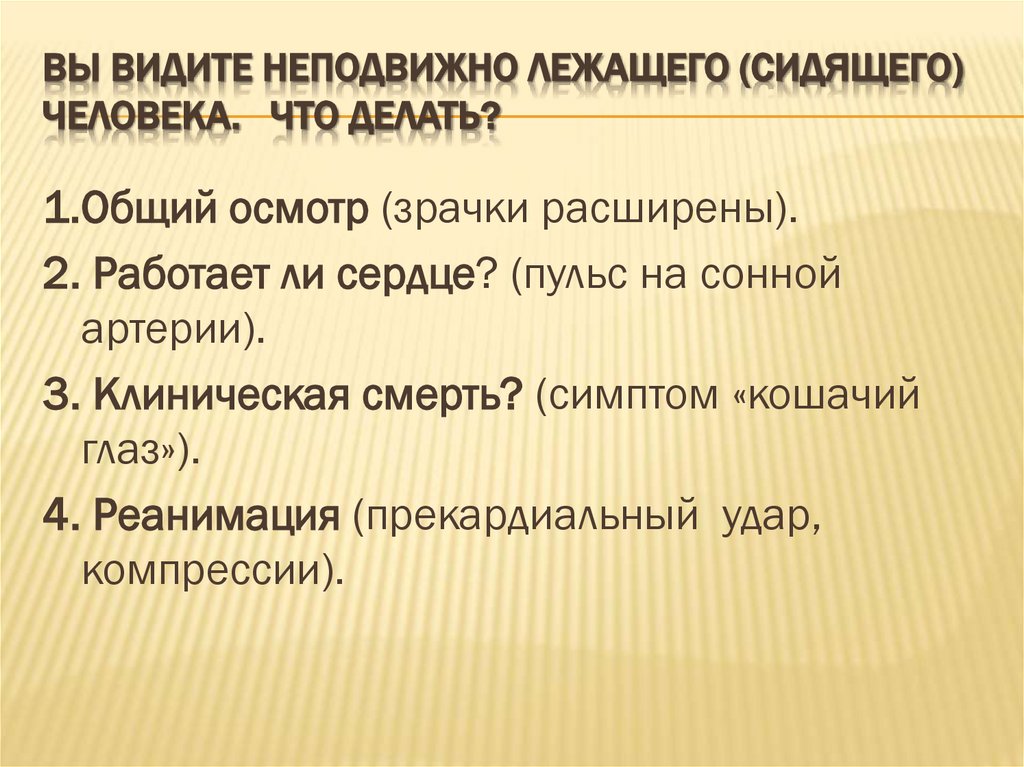 ВЫ ВИДИТЕ НЕПОДВИЖНО ЛЕЖАЩЕГО (СИДЯЩЕГО) ЧЕЛОВЕКА. ЧТО ДЕЛАТЬ?

1.Общий осмотр (зрачки расширены).

2. Работает ли сердце? (пульс на сонной артерии).

3. Клиническая смерть? (симптом «кошачий глаз»).

4. Реанимация (прекардиальный удар, компрессии).